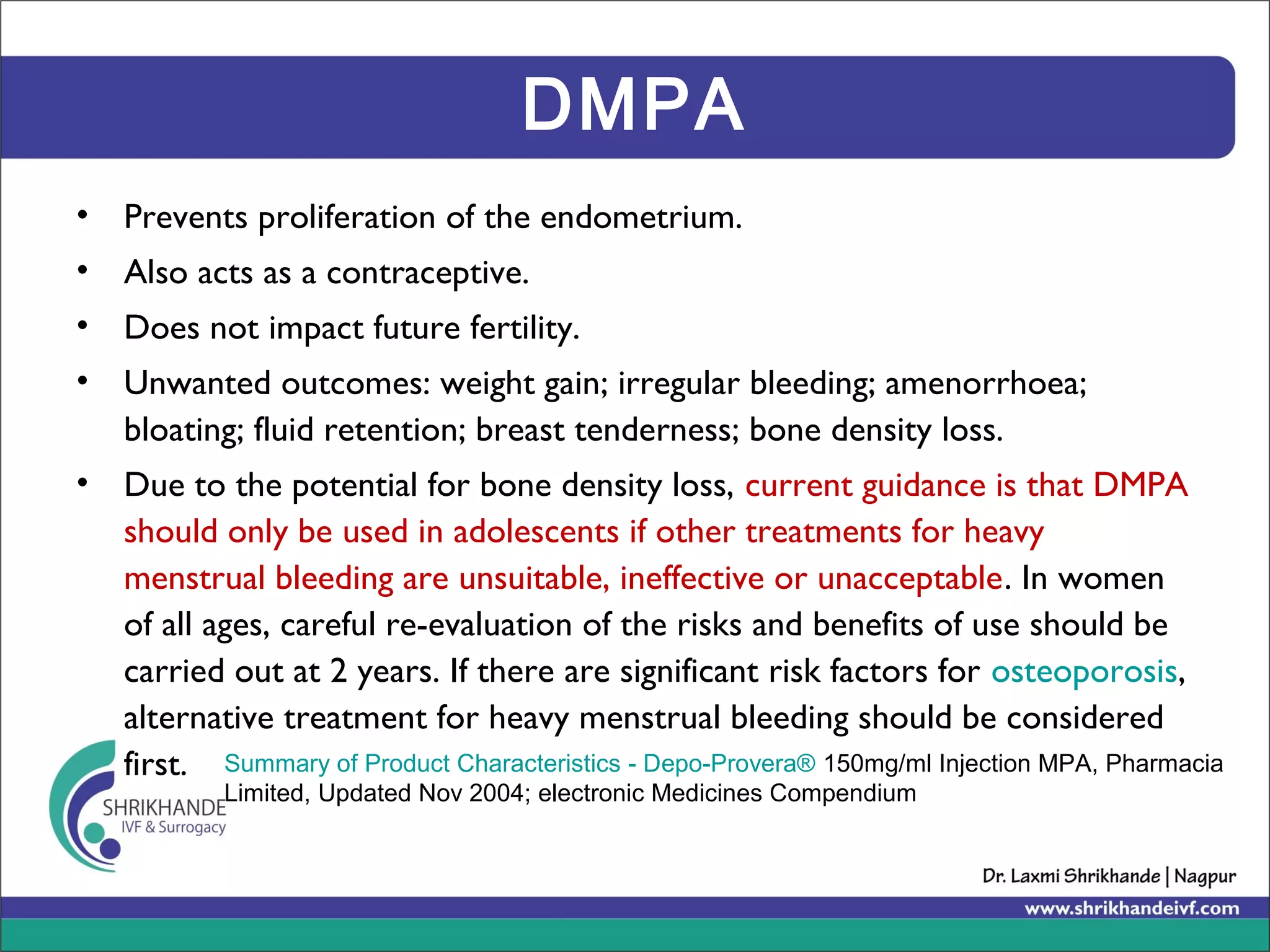 DMPA

• Prevents proliferation of the endometrium.
• Also acts as a contraceptive.
• Does not impact future fertility.
• Unwanted outcomes: weight gain; irregular bleeding; amenorrhoea; bloating; fluid retention; breast tenderness; bone density loss.
• Due to the potential for bone density loss, current guidance is that DMPA should only be used in adolescents if other treatments for heavy menstrual bleeding are unsuitable, ineffective or unacceptable. In women of all ages, careful re-evaluation of the risks and benefits of use should be carried out at 2 years. If there are significant risk factors for osteoporosis, alternative treatment for heavy menstrual bleeding should be considered first.

Summary of Product Characteristics - Depo-Provera® 150mg/ml Injection MPA, Pharmacia Limited, Updated Nov 2004; electronic Medicines Compendium

SHRIKHANDE
IVF & Surrogacy

Dr. Laxmi Shrikhande | Nagpur
www.shrikhandeivf.com